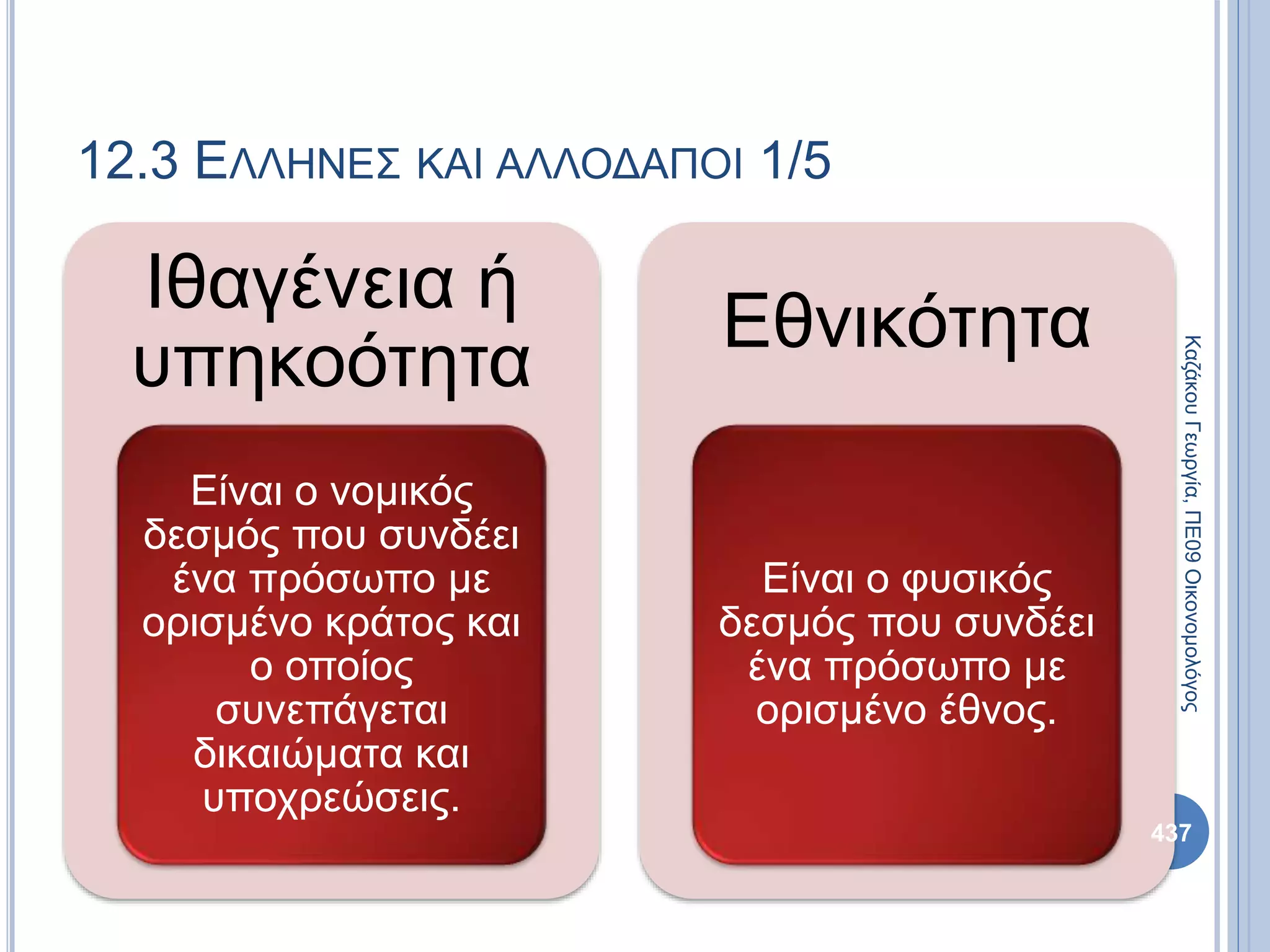 12.3 ΕΛΛΗΝΕΣ ΚΑΙ ΑΛΛΟΔΑΠΟΙ 1/5

Ιθαγένεια ή υπηκοότητα

Είναι ο νομικός δεσμός που συνδέει ένα πρόσωπο με ορισμένο κράτος και ο οποίος συνεπάγεται δικαιώματα και υποχρεώσεις.

Εθνικότητα

Είναι ο φυσικός δεσμός που συνδέει ένα πρόσωπο με ορισμένο έθνος.

Καζάκου Γεωργία, ΠΕ09 Οικονομολόγος

437